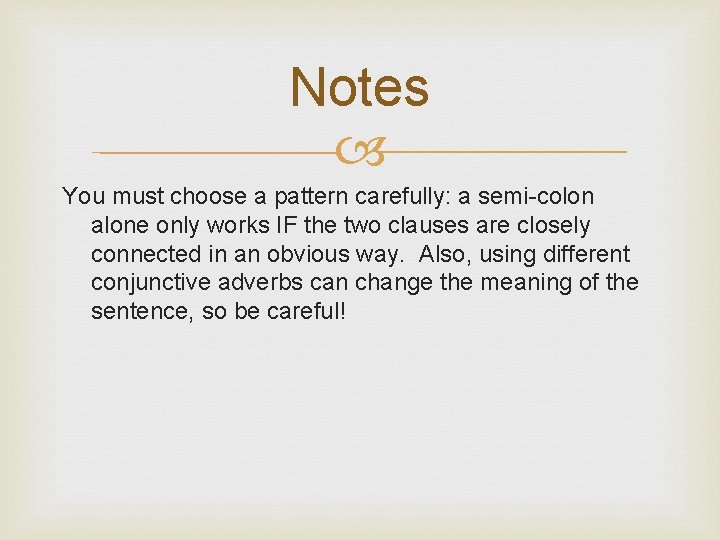 Notes

You must choose a pattern carefully: a semi-colon alone only works IF the two clauses are closely connected in an obvious way.  Also, using different conjunctive adverbs can change the meaning of the sentence, so be careful!